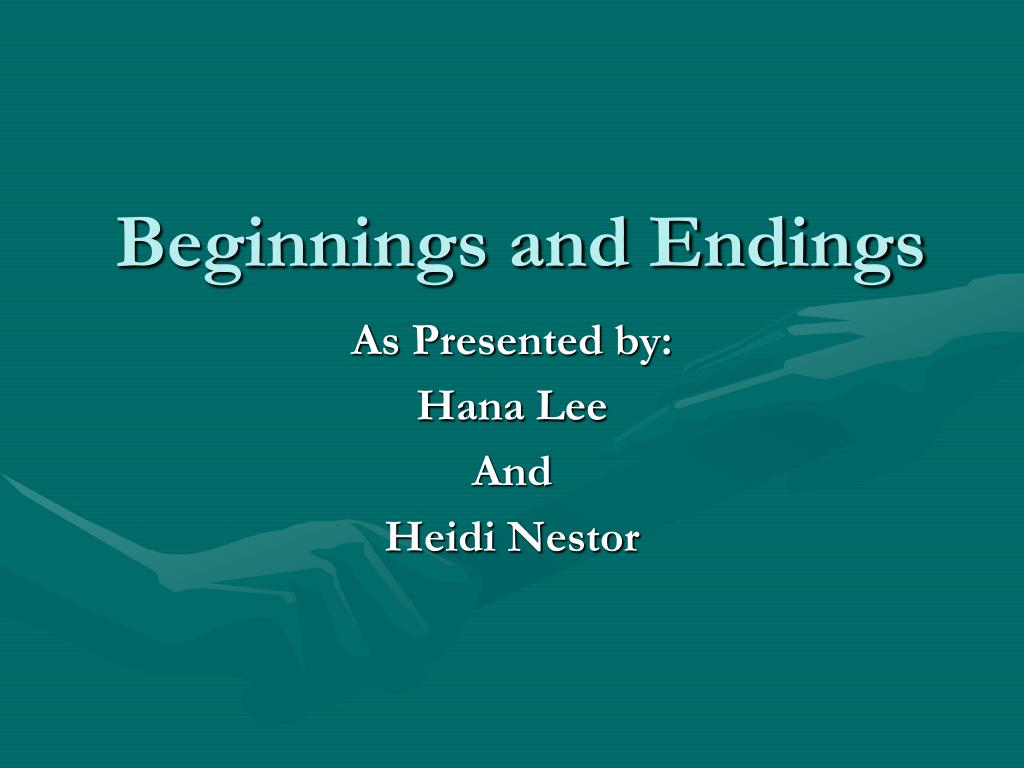 Beginnings and Endings

As Presented by:

Hana Lee

And

Heidi Nestor